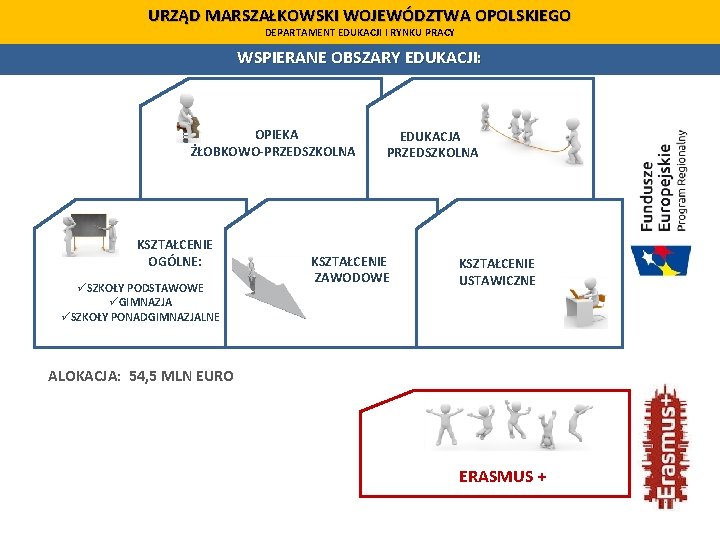 URZĄD MARSZAŁKOWSKI WOJEWÓDZTWA OPOLSKIEGO
DEPARTAMENT EDUKACJI I RYNKU PRACY

WSPIERANE OBSZARY EDUKACJI:

OPIEKA ŻŁOBKOWO-PRZEDSZKOLNA

EDUKACJA PRZEDSZKOLNA

Fundusze Europejskie
Program Regionalny

KSZTAŁCENIE OGÓLNE:
✓SZKOŁY PODSTAWOWE
✓GIMNAZJA
✓SZKOŁY PONADGIMNAZJALNE

KSZTAŁCENIE ZAWODOWE

KSZTAŁCENIE USTAWICZNE

ALOKACJA: 54,5 MLN EURO

ERASMUS +

Erasmus+